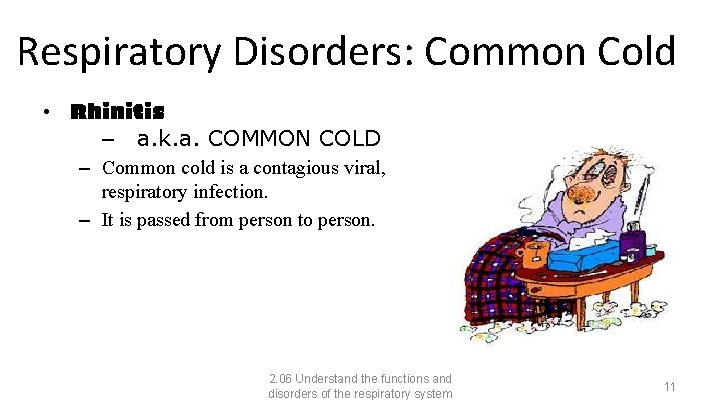 Respiratory Disorders: Common Cold

• Rhinitis
  – a.k.a. COMMON COLD
  – Common cold is a contagious viral, respiratory infection.
  – It is passed from person to person.

2.06 Understand the functions and disorders of the respiratory system

11